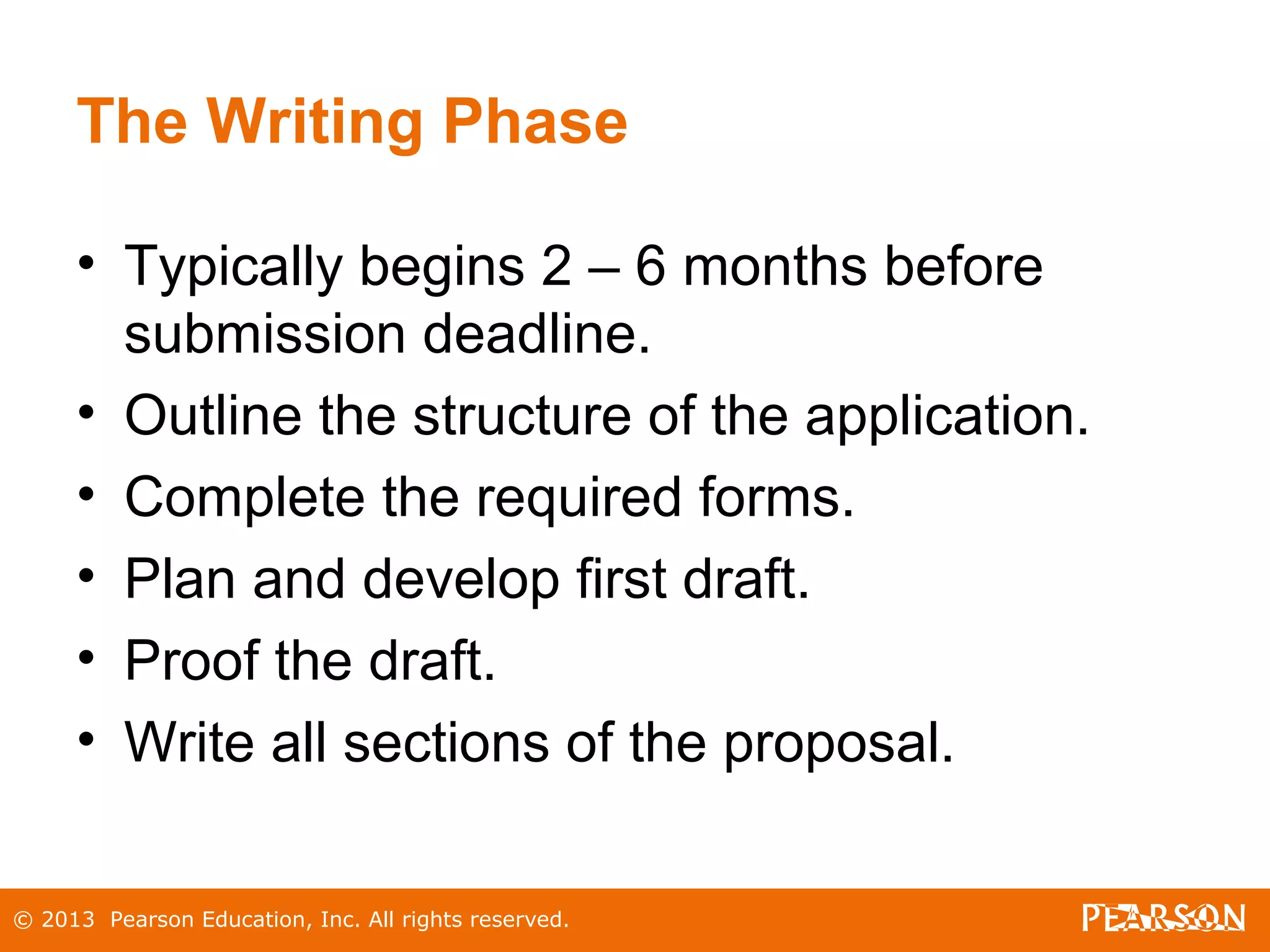 The Writing Phase

• Typically begins 2 – 6 months before submission deadline.
• Outline the structure of the application.
• Complete the required forms.
• Plan and develop first draft.
• Proof the draft.
• Write all sections of the proposal.

© 2013 Pearson Education, Inc. All rights reserved.

PEARSON